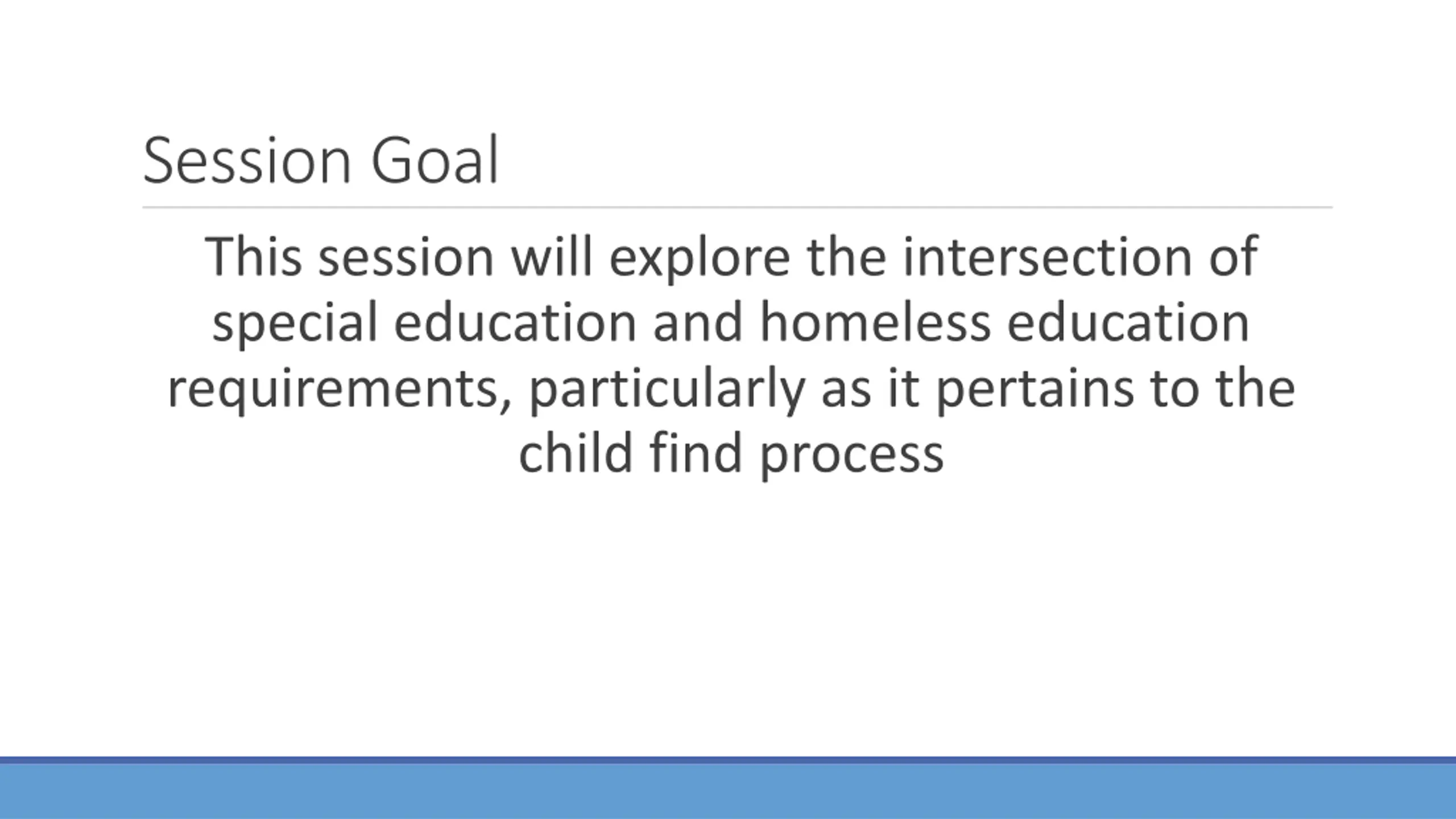 Session Goal

This session will explore the intersection of special education and homeless education requirements, particularly as it pertains to the child find process